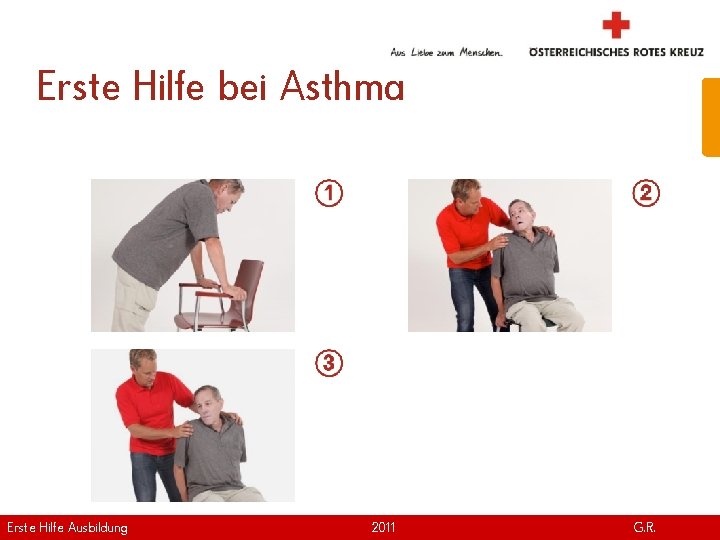 Aus Liebe zum Menschen. ÖSTERREICHISCHES ROTES KREUZ

Erste Hilfe bei Asthma

①

②

③

Erste Hilfe Ausbildung 2011 G.R.